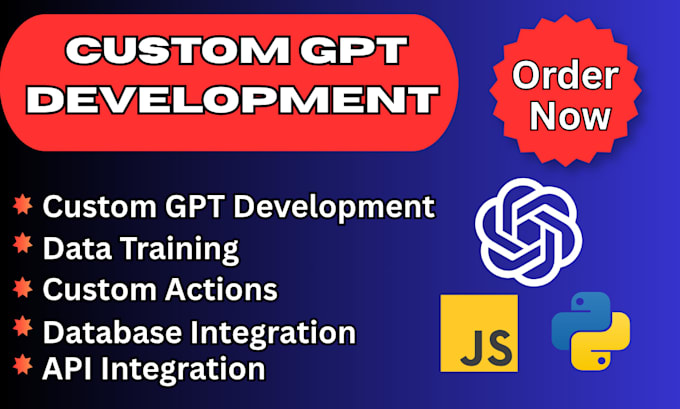 CUSTOM GPT DEVELOPMENT

Order Now

Custom GPT Development
Data Training
Custom Actions
Database Integration
API Integration

JS